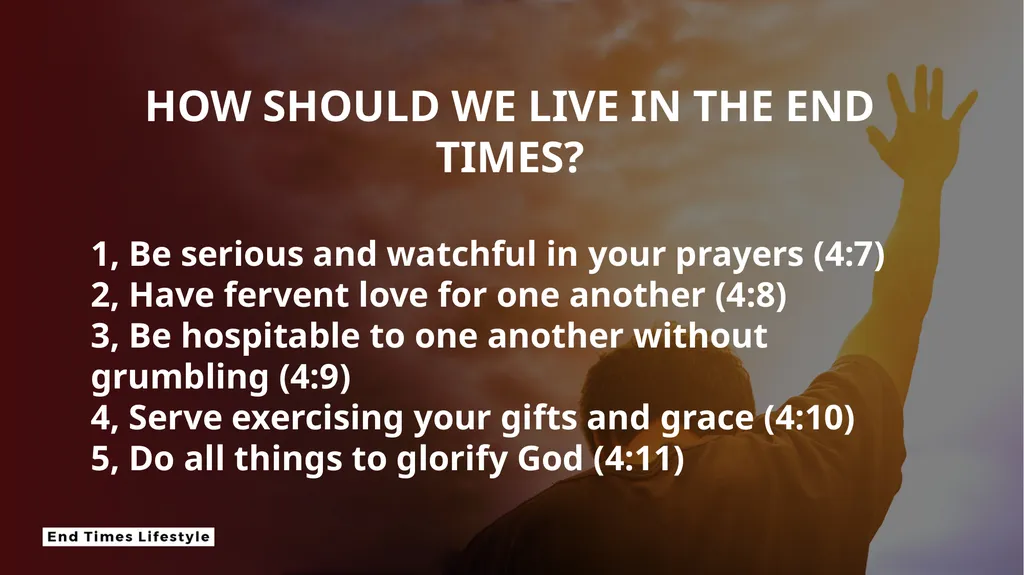 HOW SHOULD WE LIVE IN THE END TIMES?

1, Be serious and watchful in your prayers (4:7)
2, Have fervent love for one another (4:8)
3, Be hospitable to one another without grumbling (4:9)
4, Serve exercising your gifts and grace (4:10)
5, Do all things to glorify God (4:11)

End Times Lifestyle